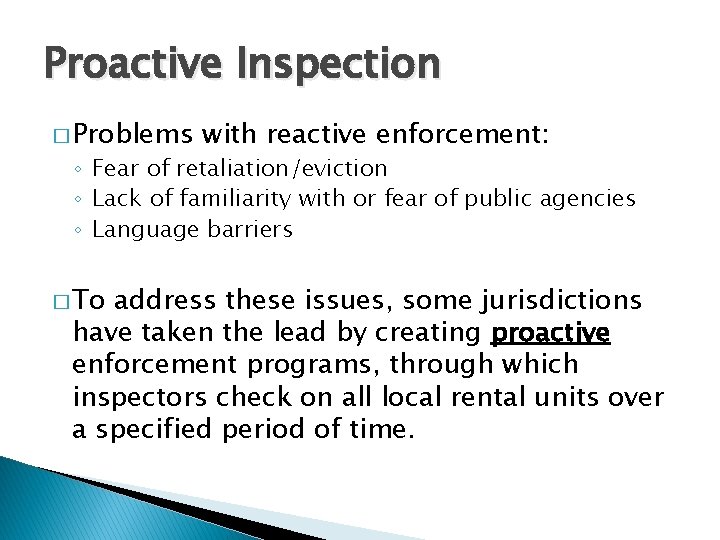 Proactive Inspection

□ Problems with reactive enforcement:
◦ Fear of retaliation/eviction
◦ Lack of familiarity with or fear of public agencies
◦ Language barriers

□ To address these issues, some jurisdictions have taken the lead by creating proactive enforcement programs, through which inspectors check on all local rental units over a specified period of time.